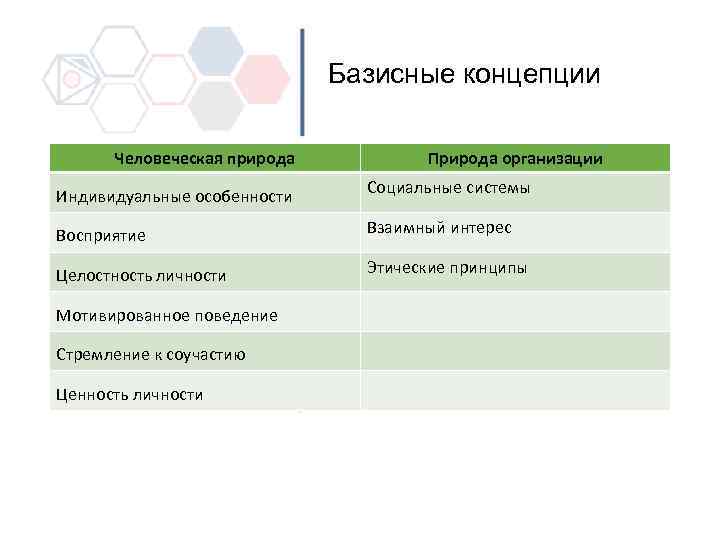 Базисные концепции

| Человеческая природа | Природа организации |
|---|---|
| Индивидуальные особенности | Социальные системы |
| Восприятие | Взаимный интерес |
| Целостность личности | Этические принципы |
| Мотивированное поведение | |
| Стремление к соучастию | |
| Ценность личности | |